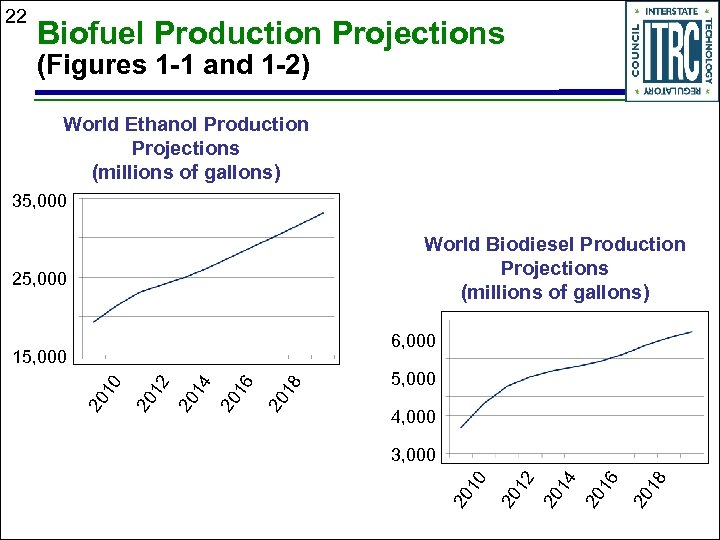 22

Biofuel Production Projections
(Figures 1-1 and 1-2)

INTERSTATE TECHNOLOGY REGULATORY COUNCIL
ITRC

World Ethanol Production Projections (millions of gallons)

35,000
25,000
15,000
2010
2012
2014
2016
2018

World Biodiesel Production Projections (millions of gallons)

6,000
5,000
4,000
3,000
2010
2012
2014
2016
2018